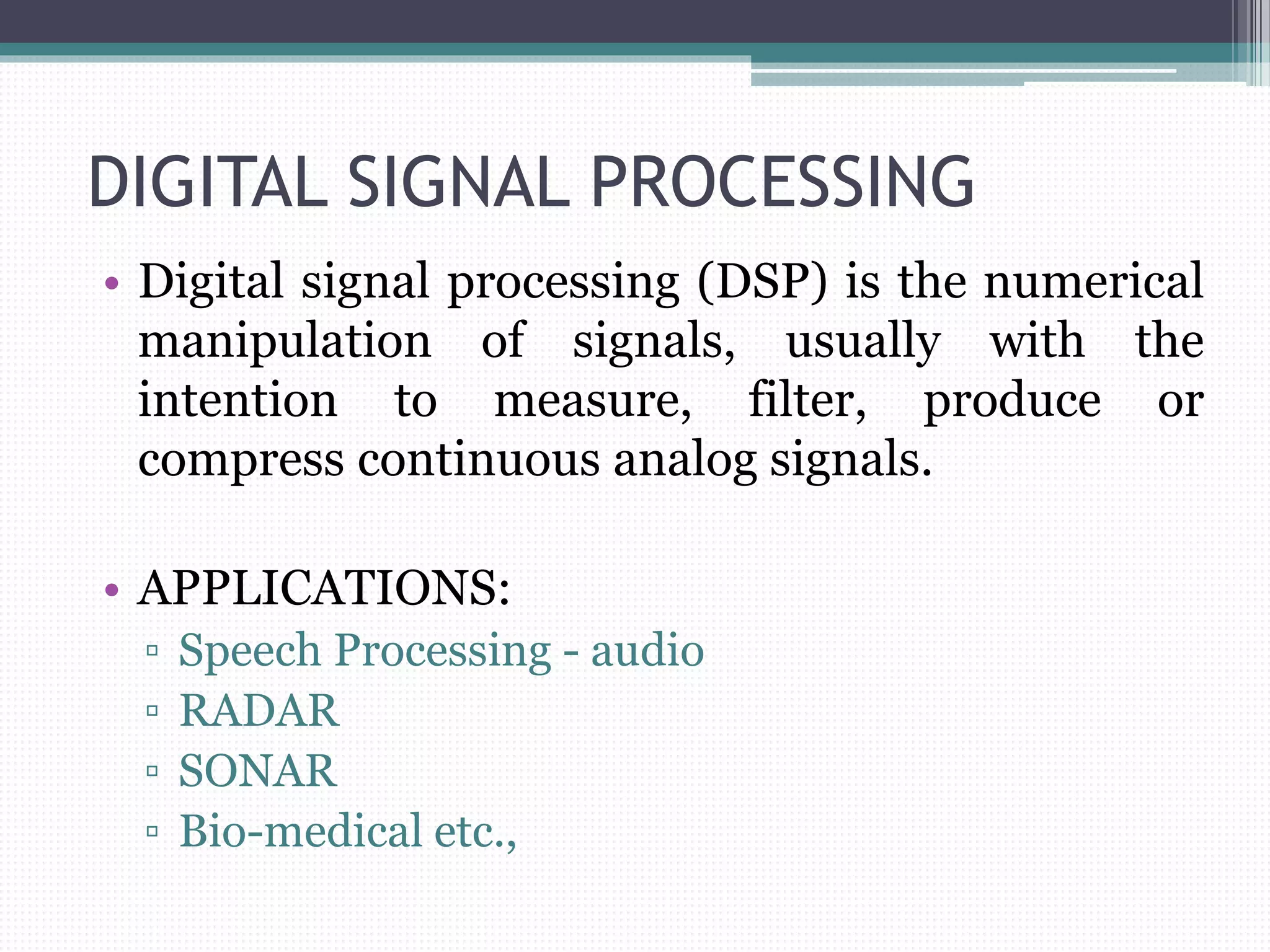 DIGITAL SIGNAL PROCESSING

• Digital signal processing (DSP) is the numerical manipulation of signals, usually with the intention to measure, filter, produce or compress continuous analog signals.

• APPLICATIONS:
▫ Speech Processing - audio
▫ RADAR
▫ SONAR
▫ Bio-medical etc.,